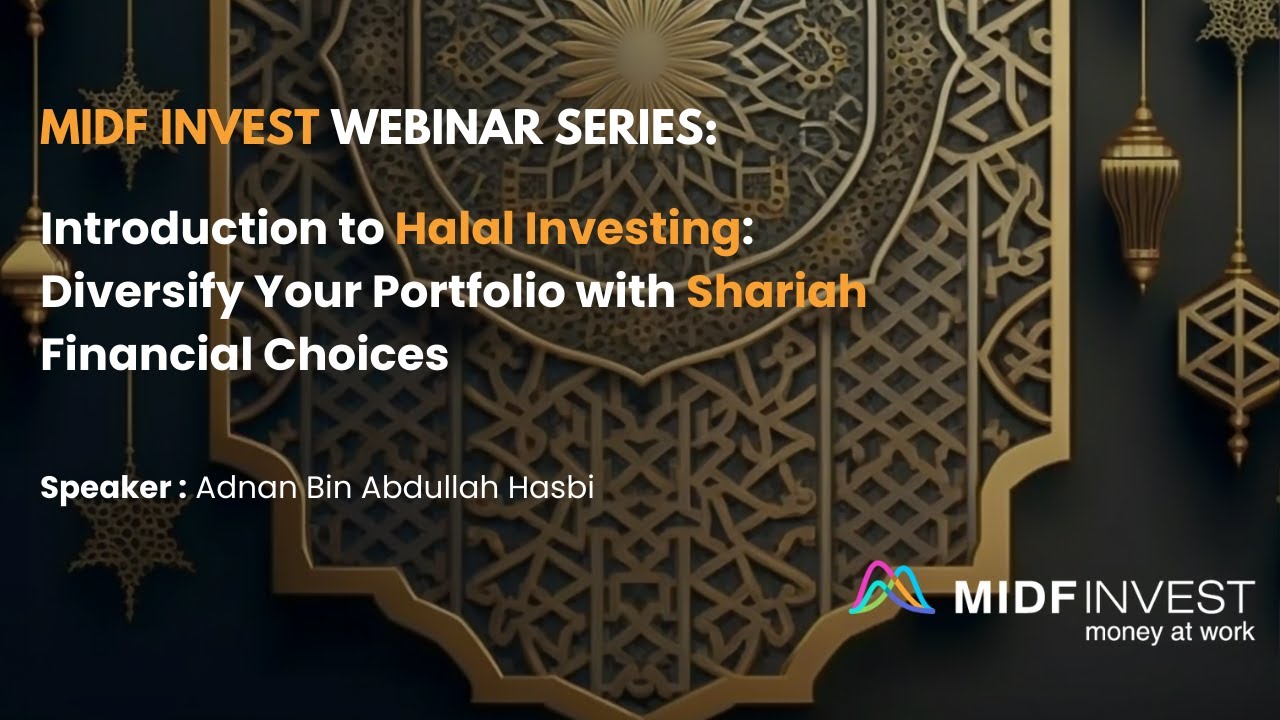 MIDF INVEST WEBINAR SERIES:

Introduction to Halal Investing: Diversify Your Portfolio with Shariah Financial Choices

Speaker : Adnan Bin Abdullah Hasbi

MIDF INVEST
money at work